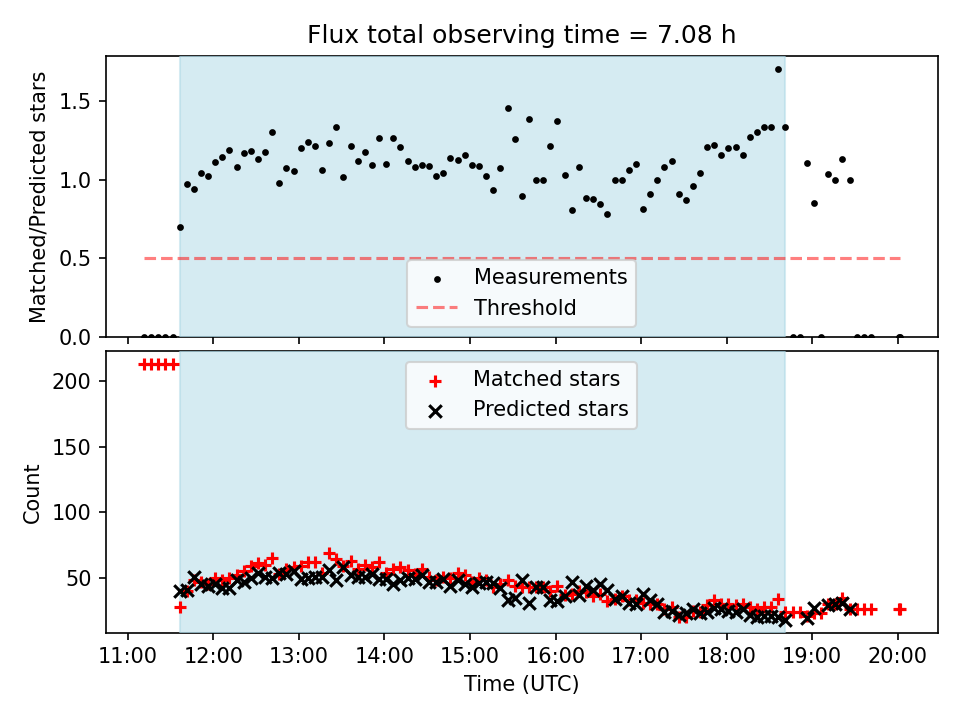 Flux total observing time = 7.08 h

Matched/Predicted stars

1.5
1.0
0.5
0.0

Measurements
Threshold

Count

200
150
100
50

Matched stars
Predicted stars

11:00 12:00 13:00 14:00 15:00 16:00 17:00 18:00 19:00 20:00

Time (UTC)